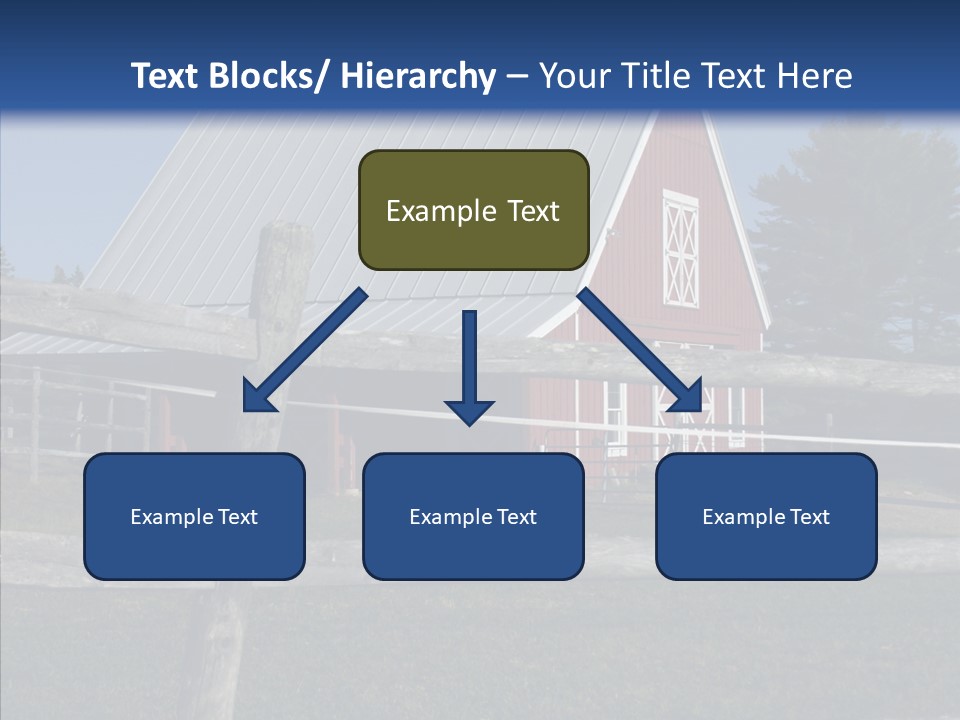 Text Blocks/ Hierarchy – Your Title Text Here

Example Text

Example Text

Example Text

Example Text